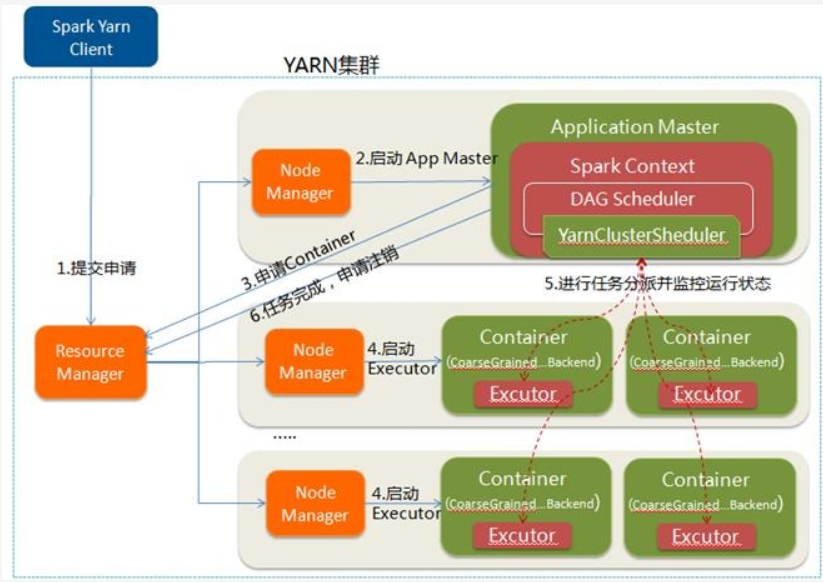 Spark Yarn Client

YARN集群

Application Master

Spark Context

DAG Scheduler

YarnClusterSheduler

Node Manager

2.启动 App Master

1.提交申请

3.申请Container

6.任务完成，申请注销

5.进行任务分派并监控运行状态

Resource Manager

Node Manager

4.启动 Executor

Container (CoarseGrained...Backend)

Excutor

Container (CoarseGrained...Backend)

Excutor

.....

Node Manager

4.启动 Executor

Container (CoarseGrained...Backend)

Excutor

Container (CoarseGrained...Backend)

Excutor